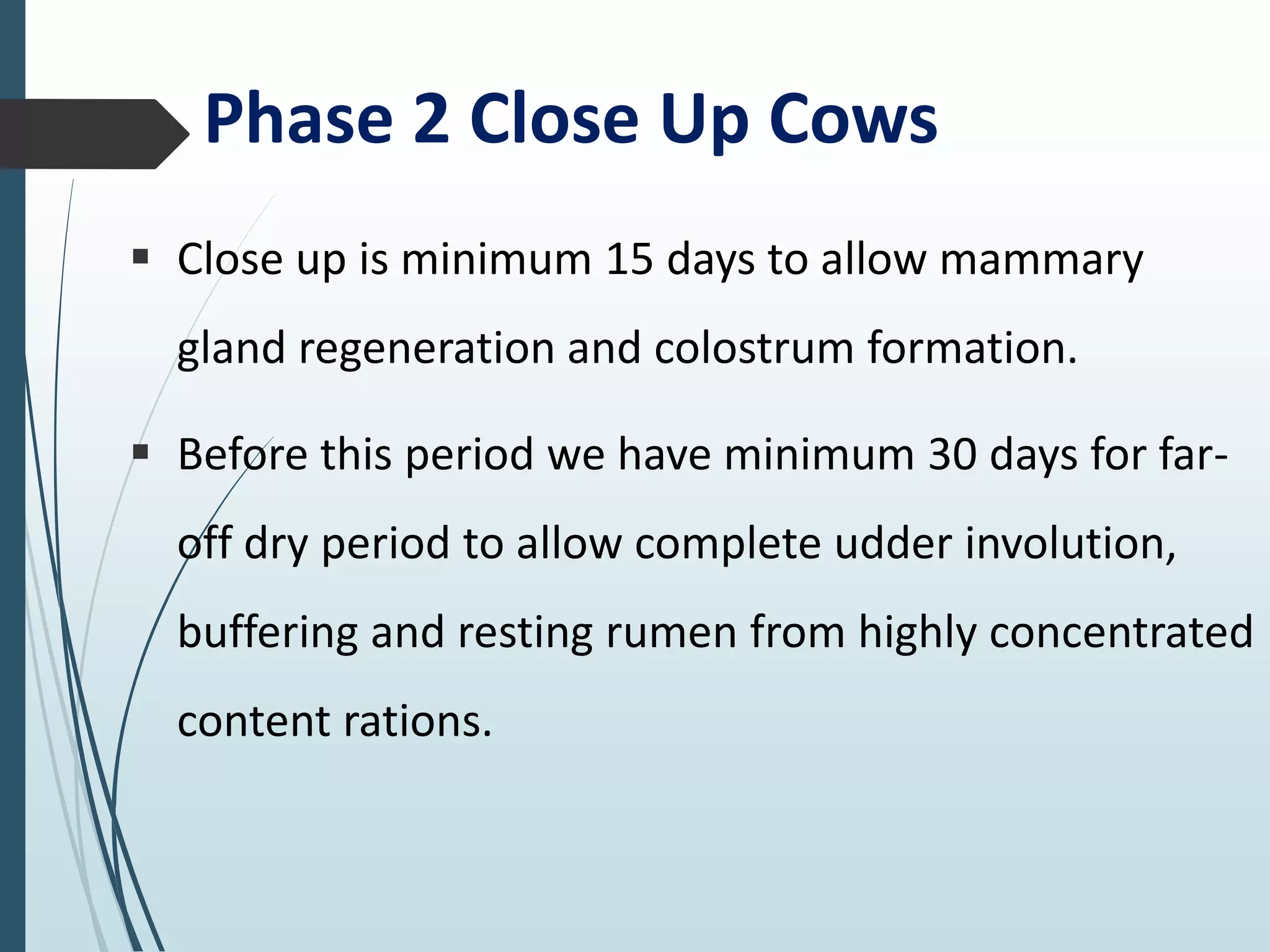 Phase 2 Close Up Cows

▪ Close up is minimum 15 days to allow mammary gland regeneration and colostrum formation.

▪ Before this period we have minimum 30 days for far-off dry period to allow complete udder involution, buffering and resting rumen from highly concentrated content rations.